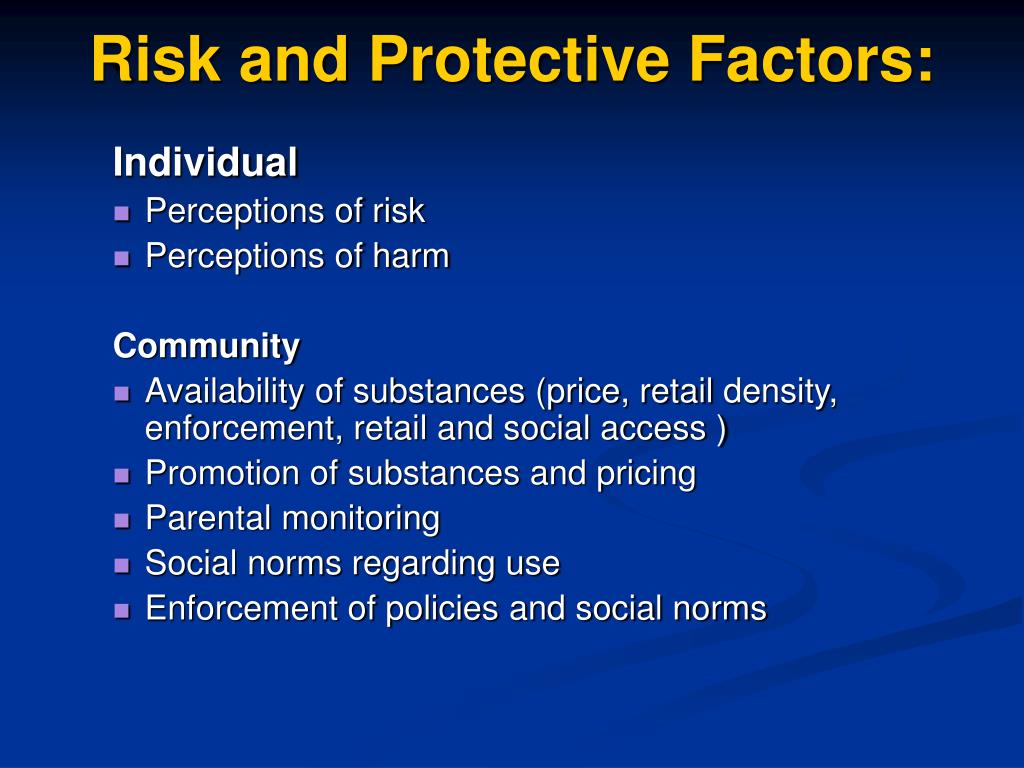 Risk and Protective Factors:

Individual
- Perceptions of risk
- Perceptions of harm

Community
- Availability of substances (price, retail density, enforcement, retail and social access )
- Promotion of substances and pricing
- Parental monitoring
- Social norms regarding use
- Enforcement of policies and social norms